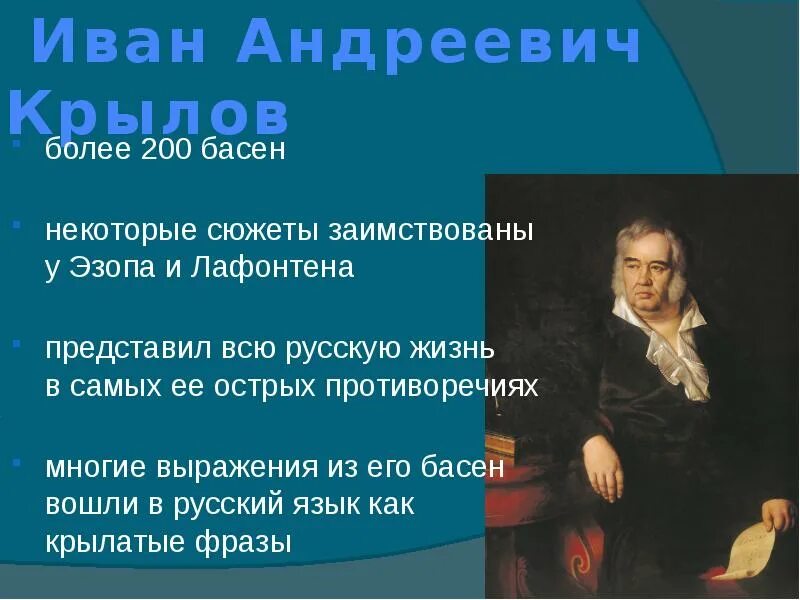 Иван Андреевич Крылов

- более 200 басен

- некоторые сюжеты заимствованы у Эзопа и Лафонтена

- представил всю русскую жизнь в самых ее острых противоречиях

- многие выражения из его басен вошли в русский язык как крылатые фразы